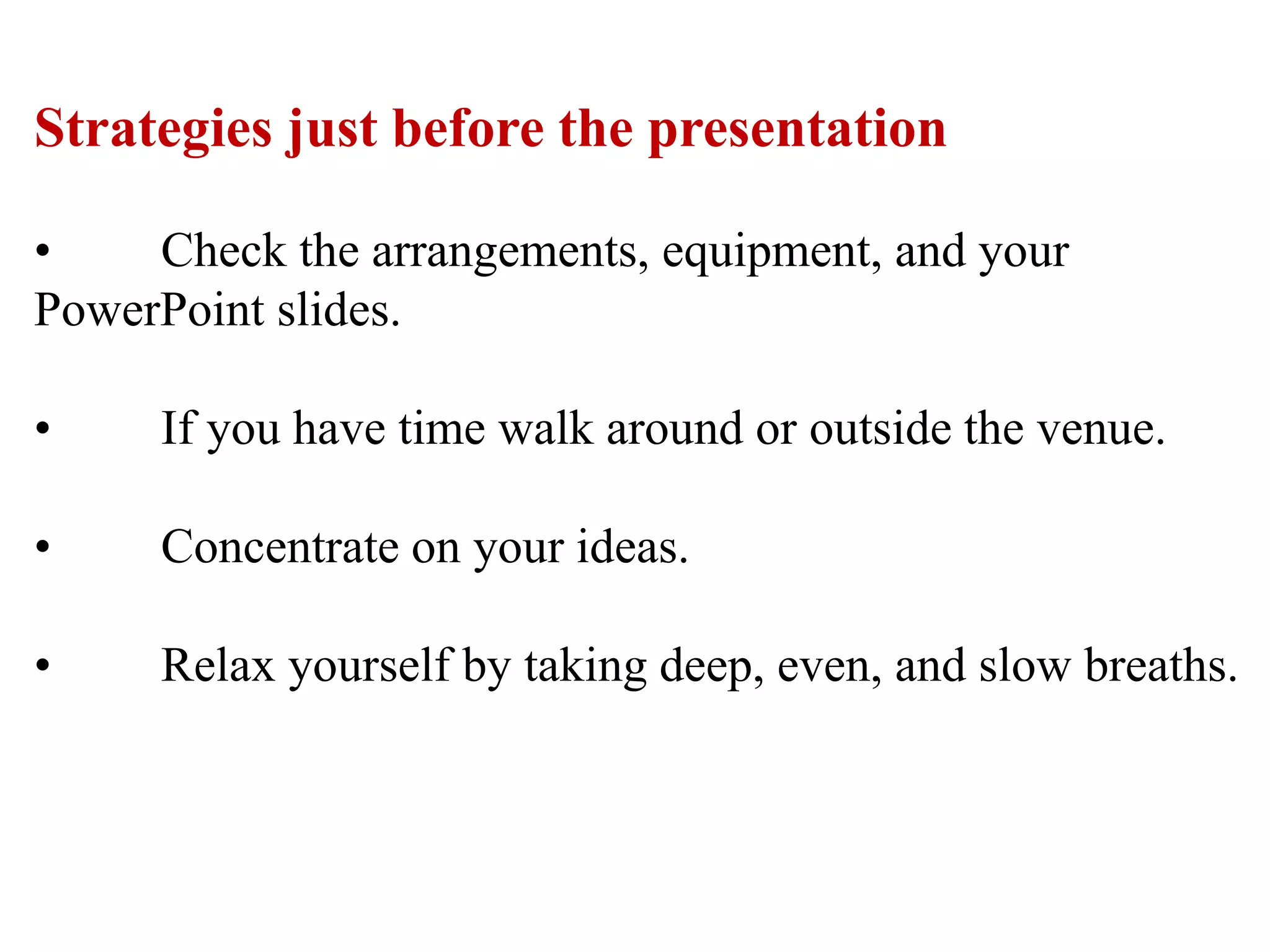 Strategies just before the presentation

• Check the arrangements, equipment, and your PowerPoint slides.

• If you have time walk around or outside the venue.

• Concentrate on your ideas.

• Relax yourself by taking deep, even, and slow breaths.